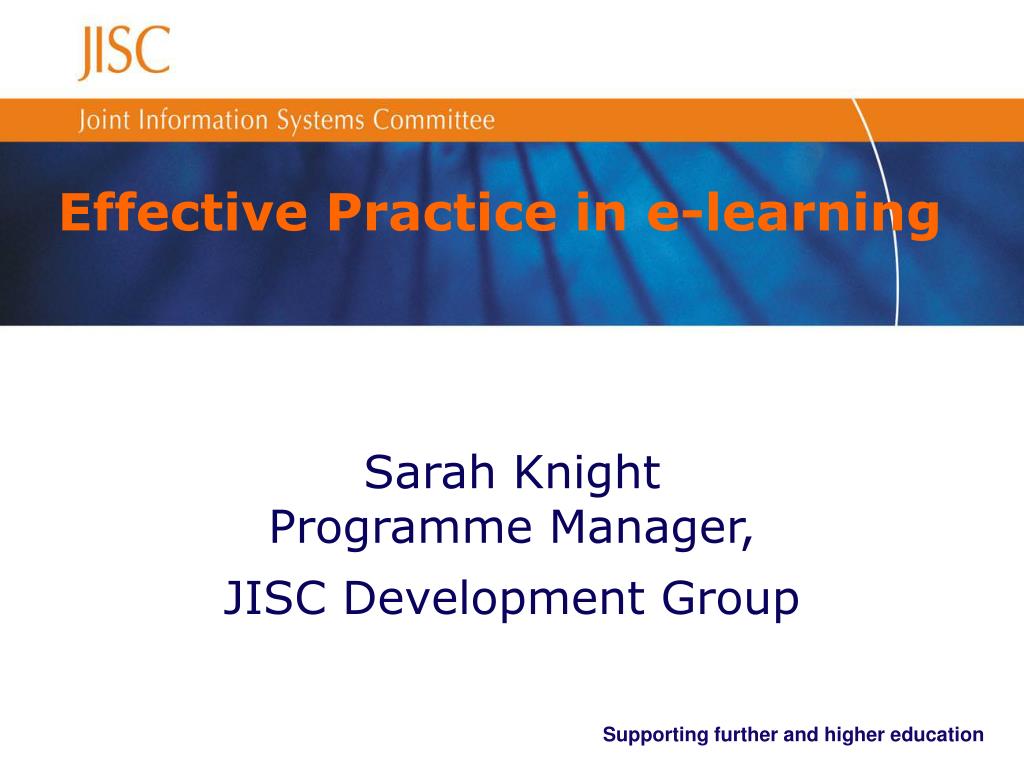 JISC

Joint Information Systems Committee

Effective Practice in e-learning

Sarah Knight
Programme Manager,

JISC Development Group

Supporting further and higher education